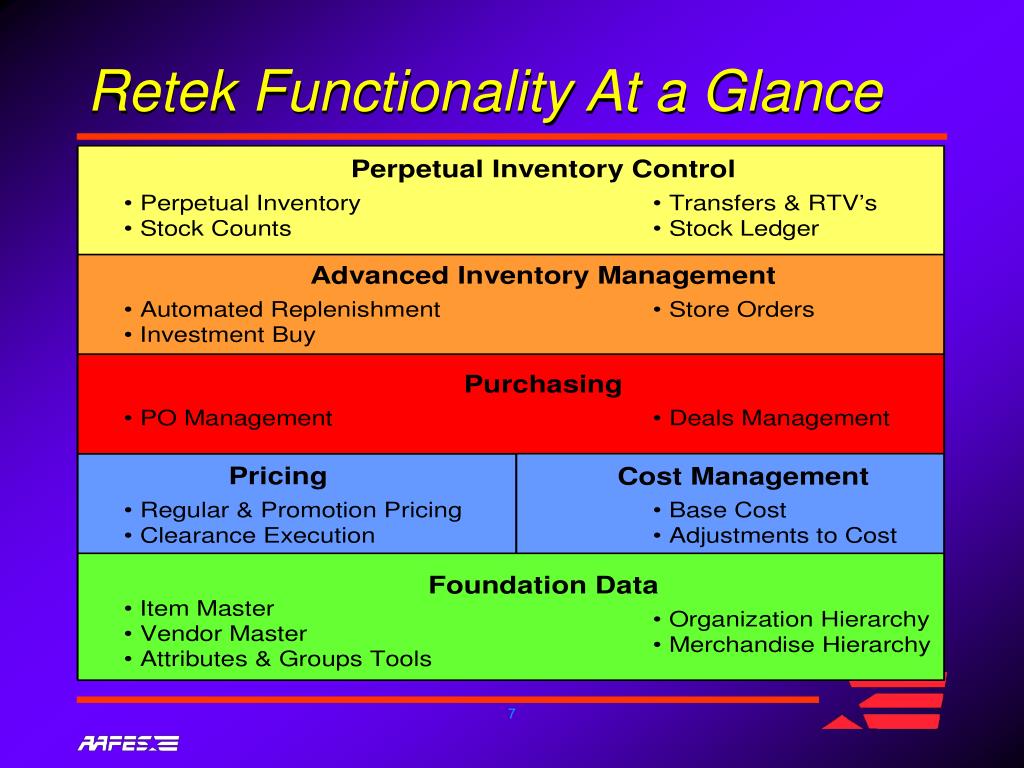 Retek Functionality At a Glance

Perpetual Inventory Control

• Perpetual Inventory
• Stock Counts

• Transfers & RTV's
• Stock Ledger

Advanced Inventory Management

• Automated Replenishment
• Investment Buy

• Store Orders

Purchasing

• PO Management

• Deals Management

Pricing

• Regular & Promotion Pricing
• Clearance Execution

Cost Management

• Base Cost
• Adjustments to Cost

Foundation Data

• Item Master
• Vendor Master
• Attributes & Groups Tools

• Organization Hierarchy
• Merchandise Hierarchy

7

AAFES